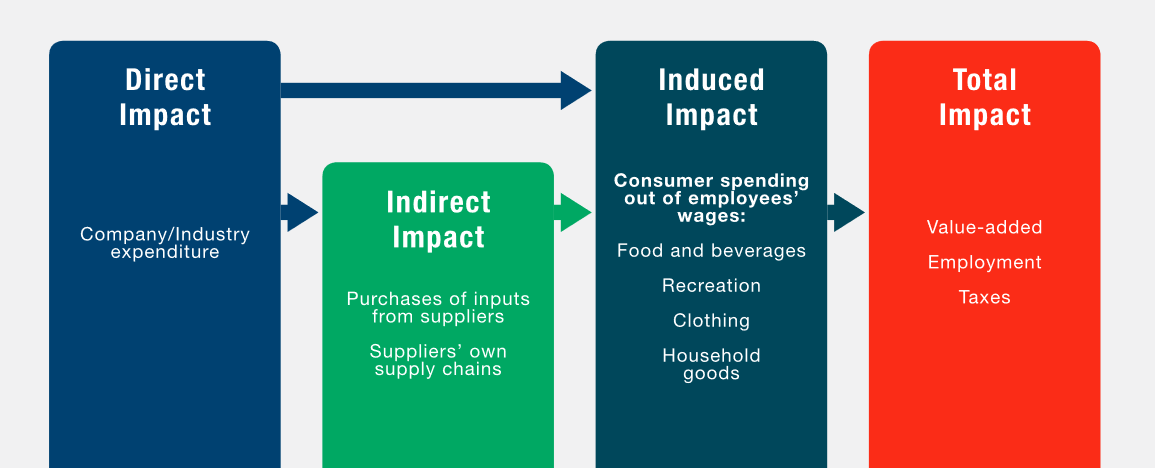 Direct Impact

Company/Industry expenditure

Indirect Impact

Purchases of inputs from suppliers

Suppliers' own supply chains

Induced Impact

Consumer spending out of employees' wages:

Food and beverages

Recreation

Clothing

Household goods

Total Impact

Value-added

Employment

Taxes